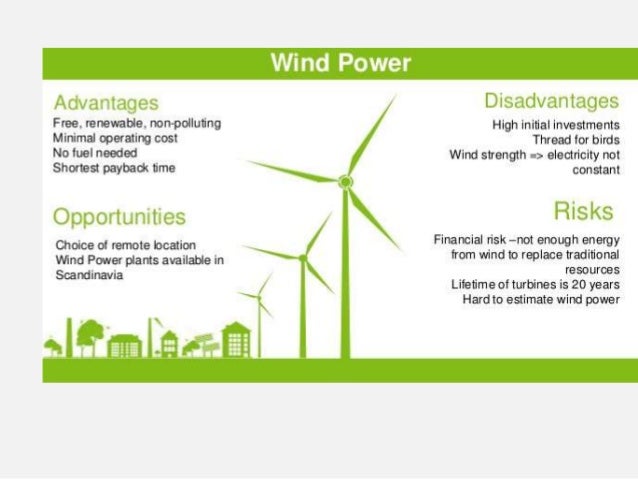 Wind Power

Advantages
Free, renewable, non-polluting
Minimal operating cost
No fuel needed
Shortest payback time

Opportunities
Choice of remote location
Wind Power plants available in Scandinavia

Disadvantages
High initial investments
Thread for birds
Wind strength => electricity not constant

Risks
Financial risk –not enough energy from wind to replace traditional resources
Lifetime of turbines is 20 years
Hard to estimate wind power